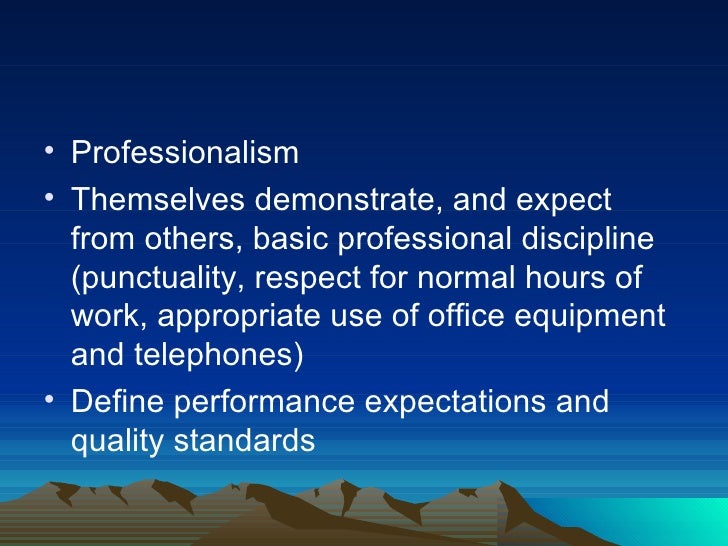 • Professionalism
• Themselves demonstrate, and expect from others, basic professional discipline (punctuality, respect for normal hours of work, appropriate use of office equipment and telephones)
• Define performance expectations and quality standards